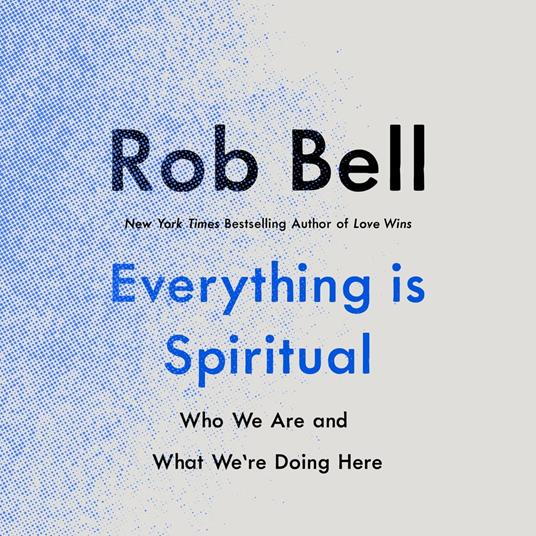 Rob Bell

New York Times Bestselling Author of Love Wins

Everything is Spiritual

Who We Are and What We're Doing Here